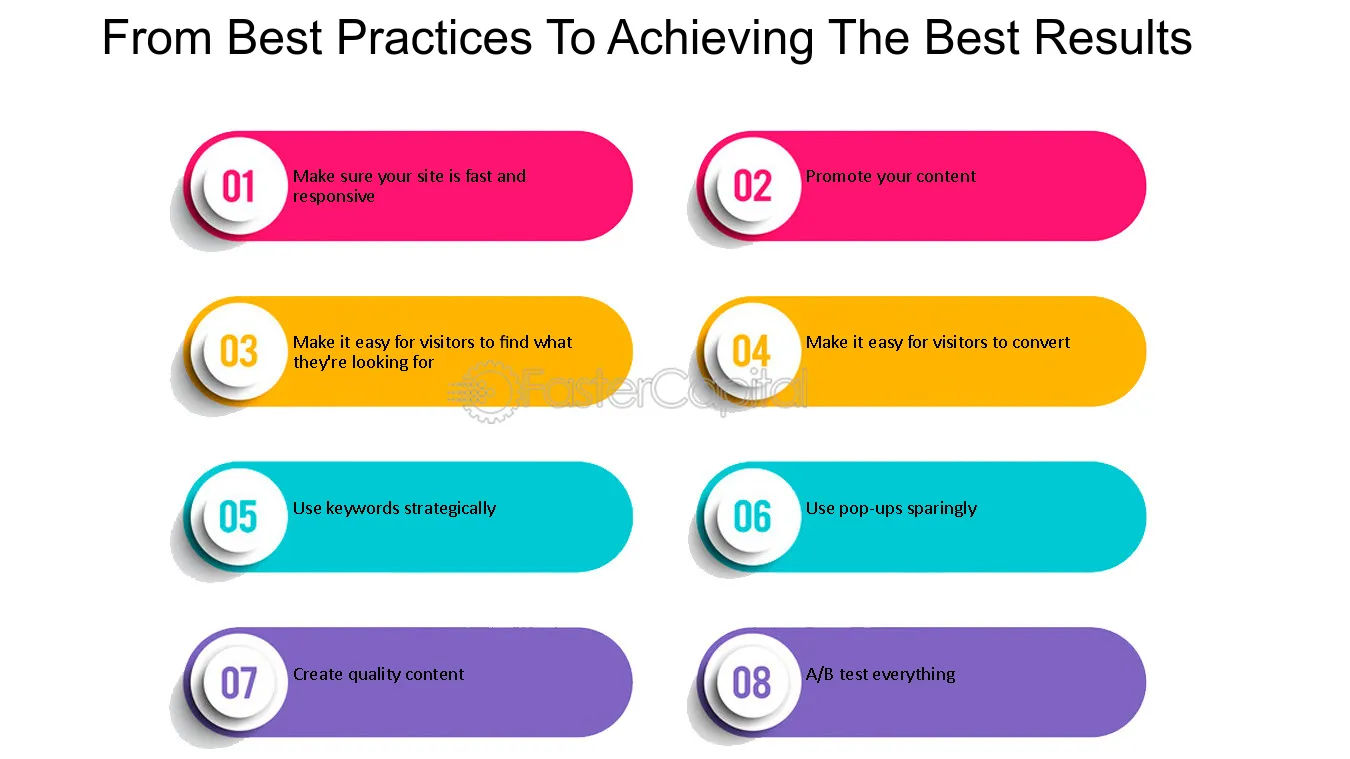 From Best Practices To Achieving The Best Results

01 Make sure your site is fast and responsive

02 Promote your content

03 Make it easy for visitors to find what they're looking for

04 Make it easy for visitors to convert

05 Use keywords strategically

06 Use pop-ups sparingly

07 Create quality content

08 A/B test everything

FasterCapital